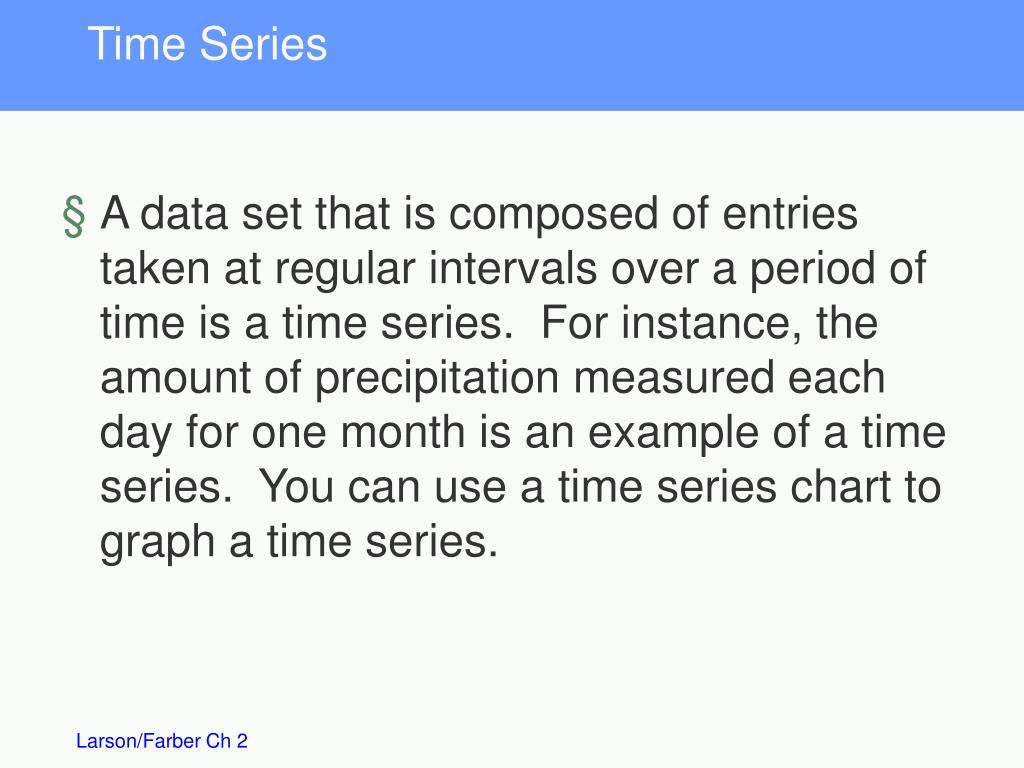 Time Series

§ A data set that is composed of entries taken at regular intervals over a period of time is a time series. For instance, the amount of precipitation measured each day for one month is an example of a time series. You can use a time series chart to graph a time series.

Larson/Farber Ch 2